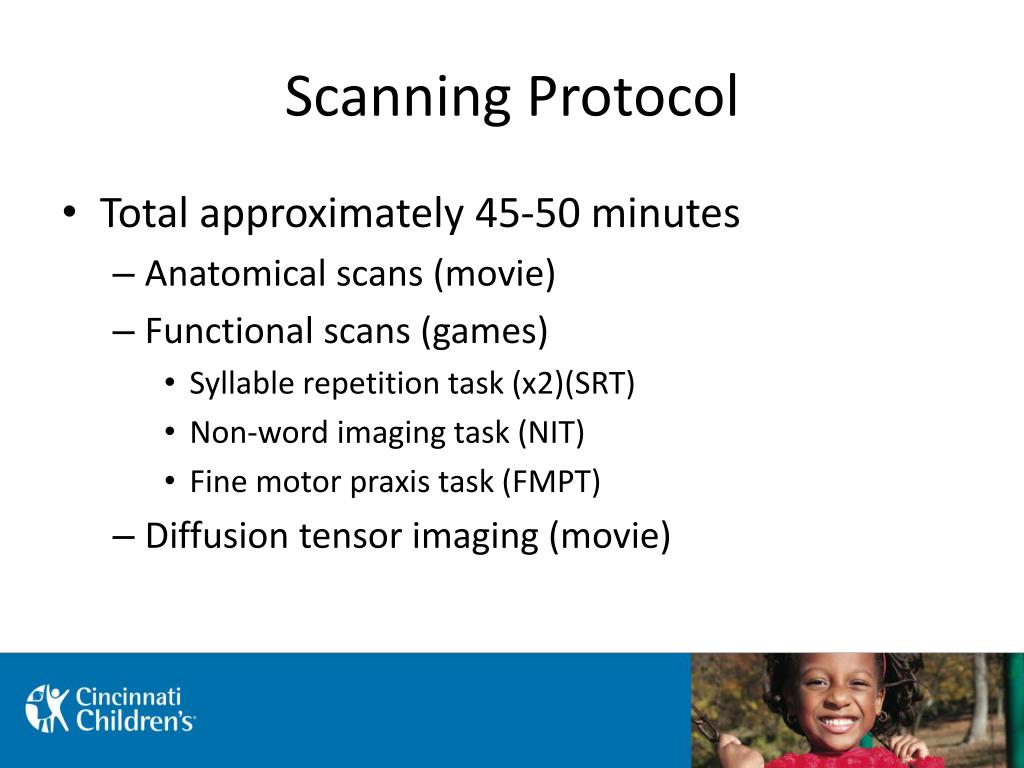 Scanning Protocol

• Total approximately 45-50 minutes
– Anatomical scans (movie)
– Functional scans (games)
• Syllable repetition task (x2)(SRT)
• Non-word imaging task (NIT)
• Fine motor praxis task (FMPT)
– Diffusion tensor imaging (movie)

Cincinnati Children's